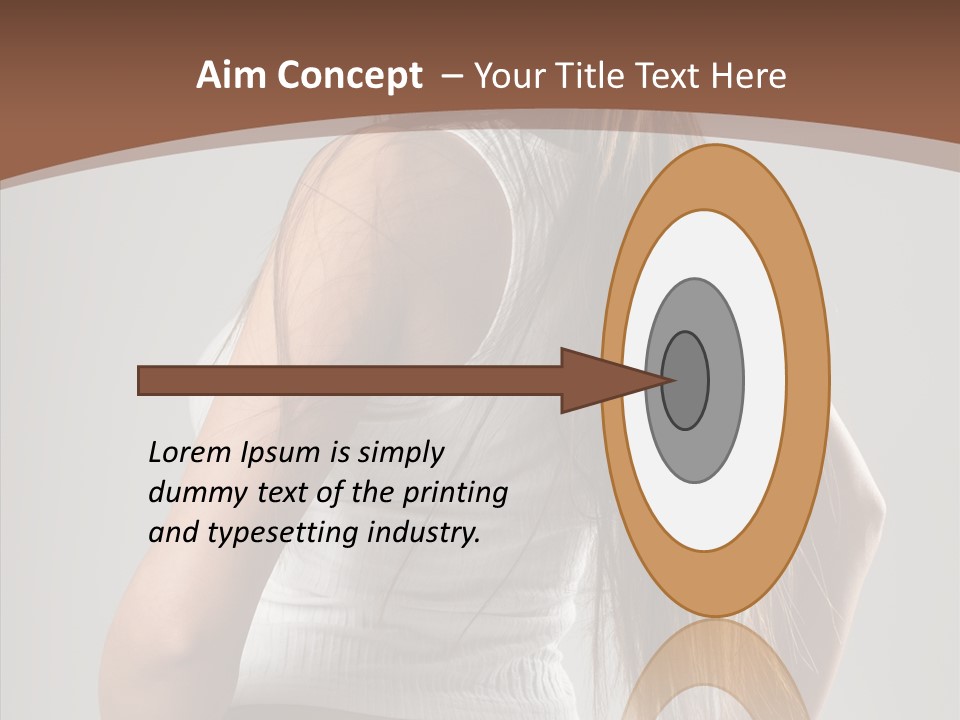 Aim Concept – Your Title Text Here

Lorem Ipsum is simply dummy text of the printing and typesetting industry.